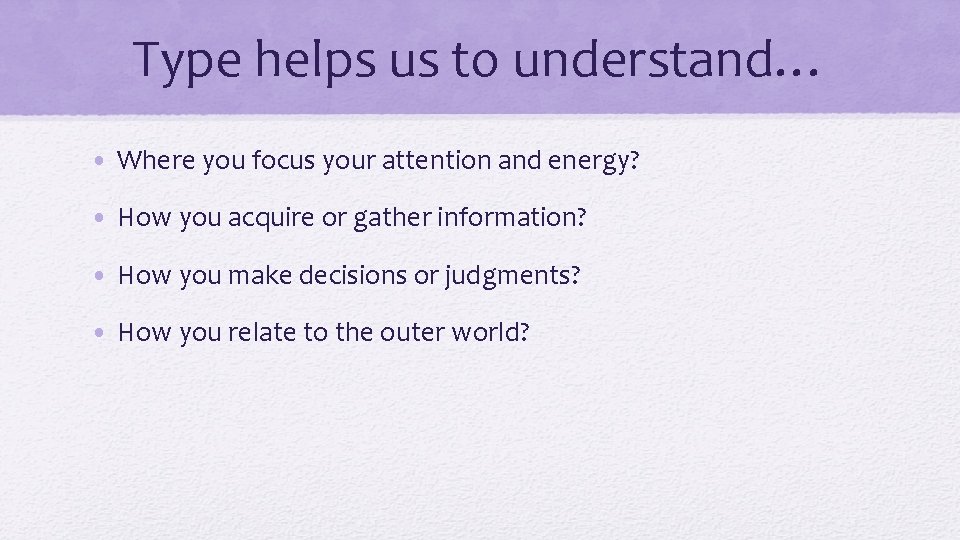 Type helps us to understand…

• Where you focus your attention and energy?
• How you acquire or gather information?
• How you make decisions or judgments?
• How you relate to the outer world?